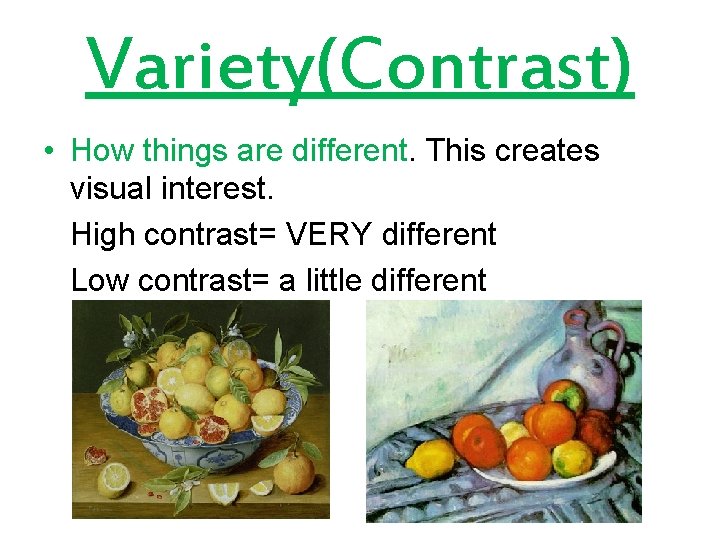 Variety(Contrast)

• How things are different. This creates visual interest.

High contrast= VERY different

Low contrast= a little different